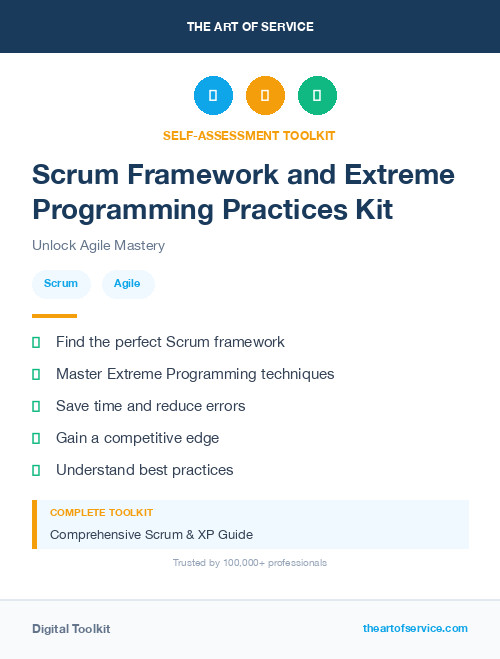 THE ART OF SERVICE

SELF-ASSESSMENT TOOLKIT

Scrum Framework and Extreme Programming Practices Kit

Unlock Agile Mastery

Scrum

Agile

Find the perfect Scrum framework

Master Extreme Programming techniques

Save time and reduce errors

Gain a competitive edge

Understand best practices

COMPLETE TOOLKIT

Comprehensive Scrum & XP Guide

Trusted by 100,000+ professionals

Digital Toolkit

theartofservice.com